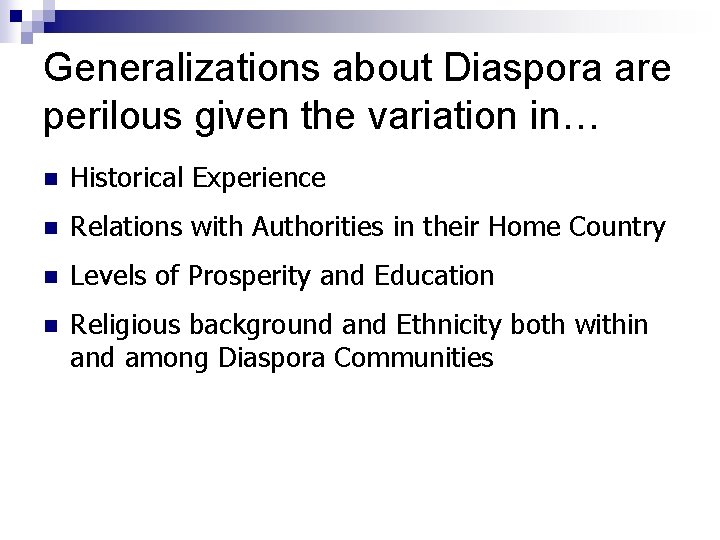 Generalizations about Diaspora are perilous given the variation in…

- Historical Experience
- Relations with Authorities in their Home Country
- Levels of Prosperity and Education
- Religious background and Ethnicity both within and among Diaspora Communities